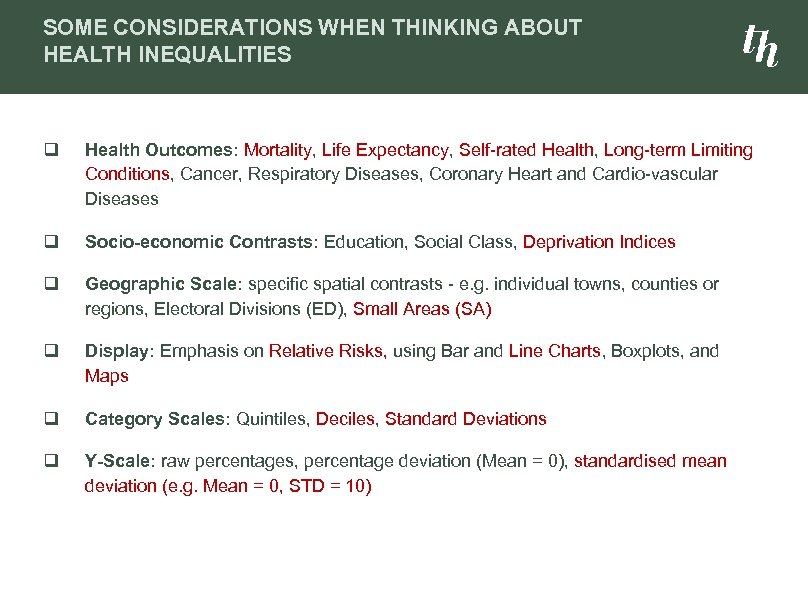 SOME CONSIDERATIONS WHEN THINKING ABOUT HEALTH INEQUALITIES

th

❑ Health Outcomes: Mortality, Life Expectancy, Self-rated Health, Long-term Limiting Conditions, Cancer, Respiratory Diseases, Coronary Heart and Cardio-vascular Diseases

❑ Socio-economic Contrasts: Education, Social Class, Deprivation Indices

❑ Geographic Scale: specific spatial contrasts - e.g. individual towns, counties or regions, Electoral Divisions (ED), Small Areas (SA)

❑ Display: Emphasis on Relative Risks, using Bar and Line Charts, Boxplots, and Maps

❑ Category Scales: Quintiles, Deciles, Standard Deviations

❑ Y-Scale: raw percentages, percentage deviation (Mean = 0), standardised mean deviation (e.g. Mean = 0, STD = 10)